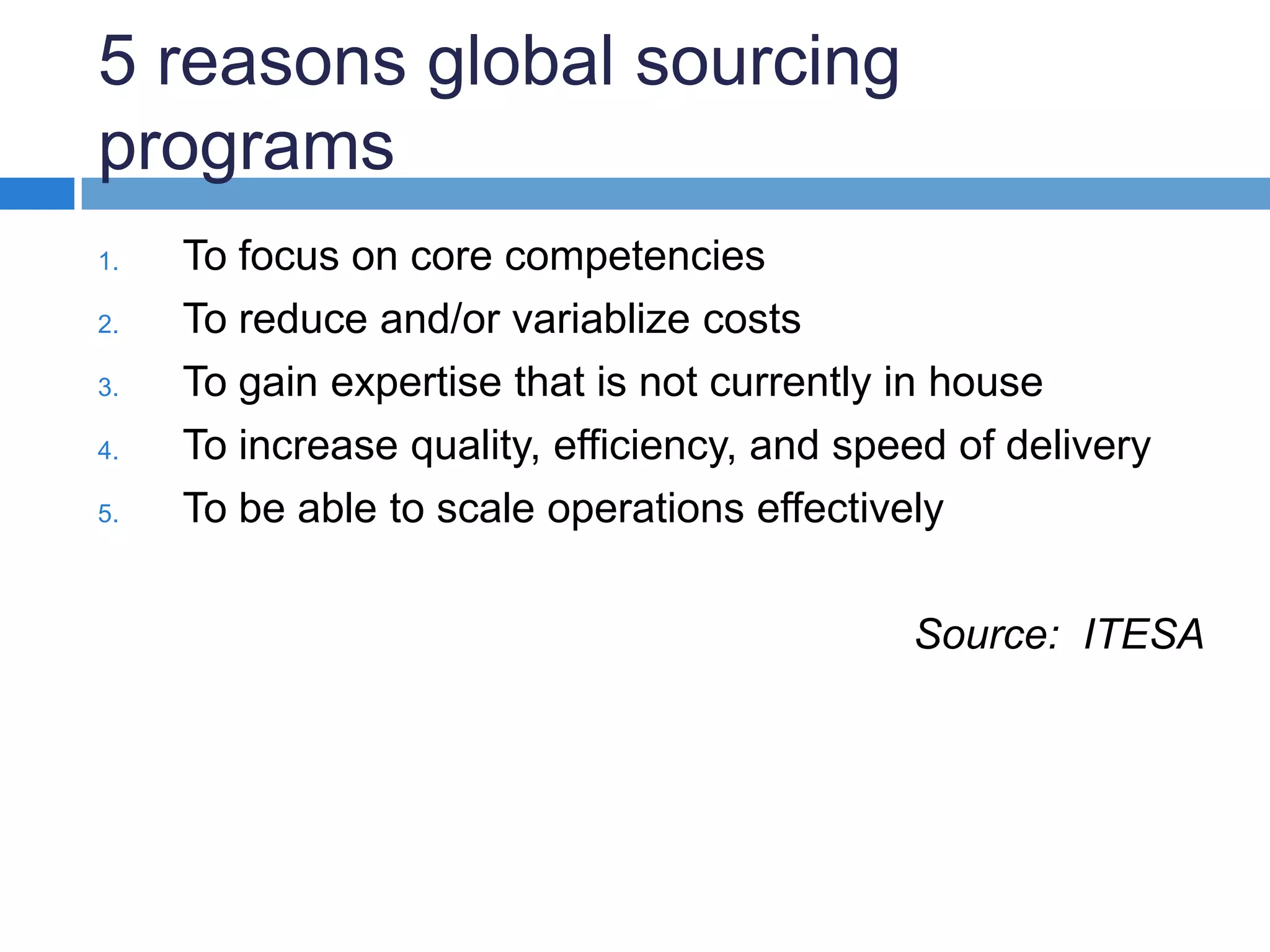 5 reasons global sourcing programs

1. To focus on core competencies
2. To reduce and/or variablize costs
3. To gain expertise that is not currently in house
4. To increase quality, efficiency, and speed of delivery
5. To be able to scale operations effectively

Source: ITESA